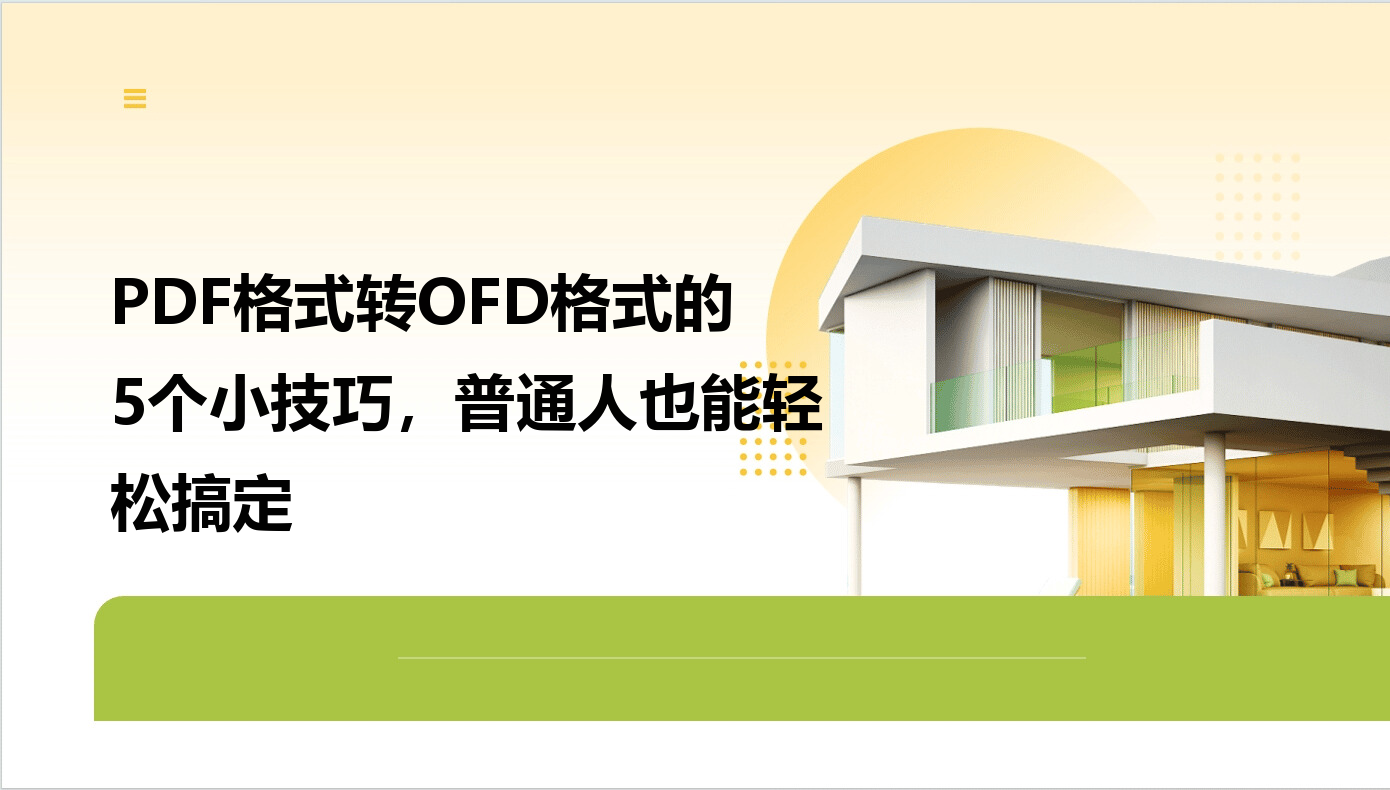 PDF格式转OFD格式的5个小技巧，普通人也能轻松搞定